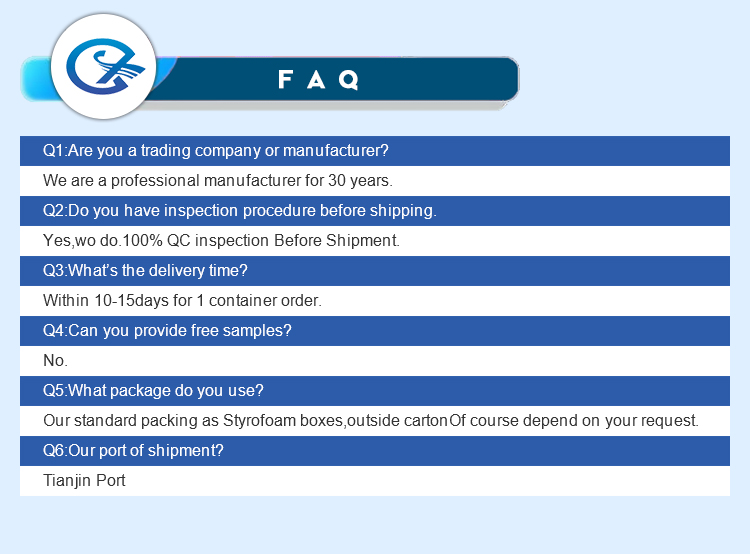 FAQ

Q1:Are you a trading company or manufacturer?

We are a professional manufacturer for 30 years.

Q2:Do you have inspection procedure before shipping.

Yes,wo do.100% QC inspection Before Shipment.

Q3:What's the delivery time?

Within 10-15days for 1 container order.

Q4:Can you provide free samples?

No.

Q5:What package do you use?

Our standard packing as Styrofoam boxes,outside cartonOf course depend on your request.

Q6:Our port of shipment?

Tianjin Port